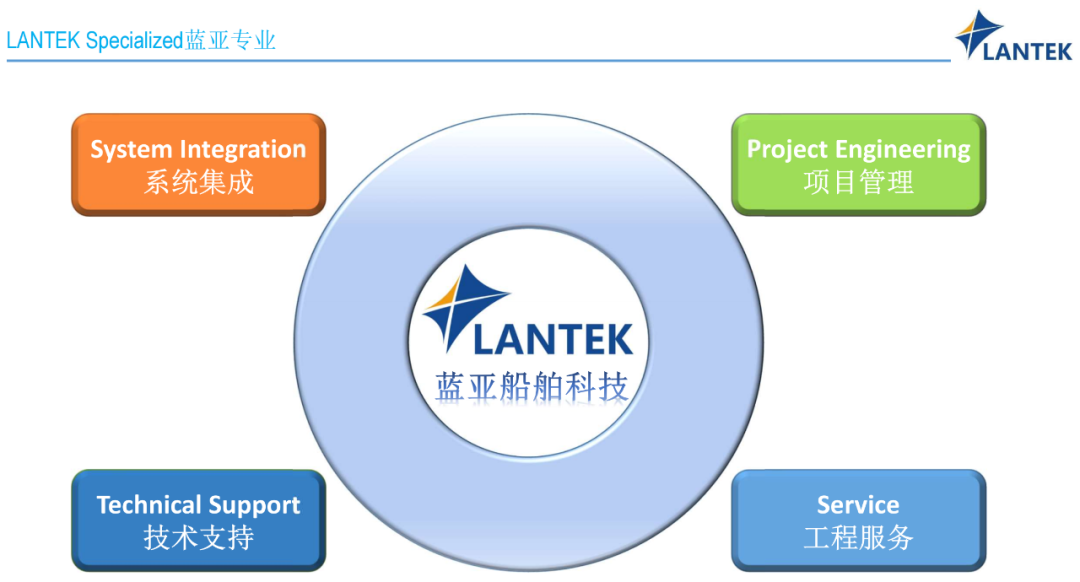 LANTEK Specialized蓝亚专业

LANTEK

System Integration
系统集成

Project Engineering
项目管理

LANTEK
蓝亚船舶科技

Technical Support
技术支持

Service
工程服务